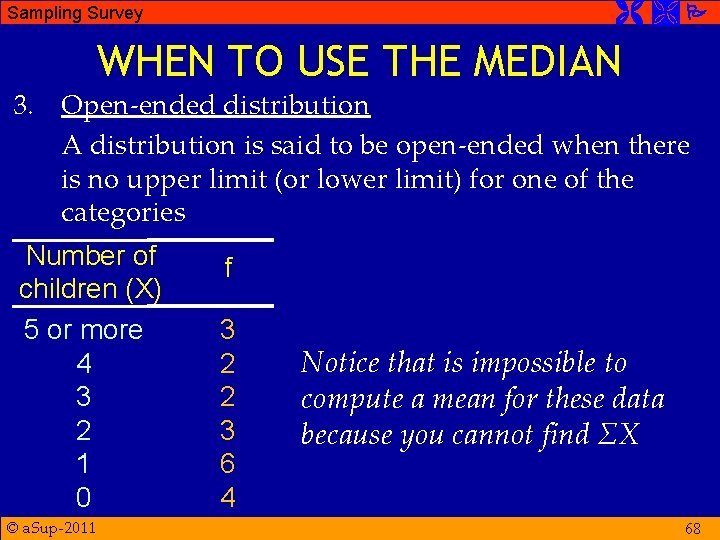 Sampling Survey

WHEN TO USE THE MEDIAN

3. Open-ended distribution

A distribution is said to be open-ended when there is no upper limit (or lower limit) for one of the categories

| Number of children (X) | f |
|---|---|
| 5 or more | 3 |
| 4 | 2 |
| 3 | 2 |
| 2 | 3 |
| 1 | 6 |
| 0 | 4 |

Notice that is impossible to compute a mean for these data because you cannot find $\Sigma X$

© aSup-2011

68